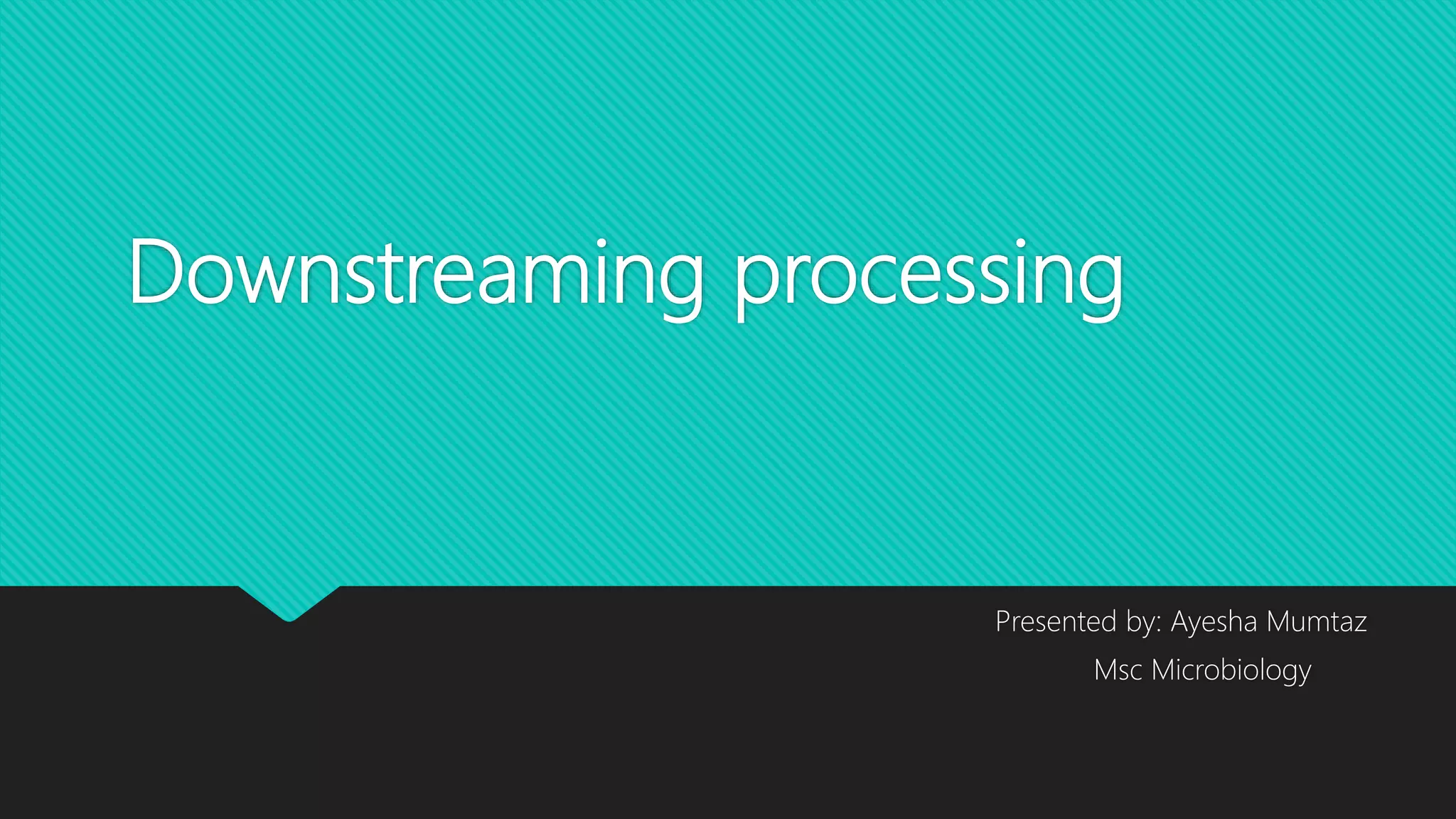 Downstreaming processing

Presented by: Ayesha Mumtaz
Msc Microbiology